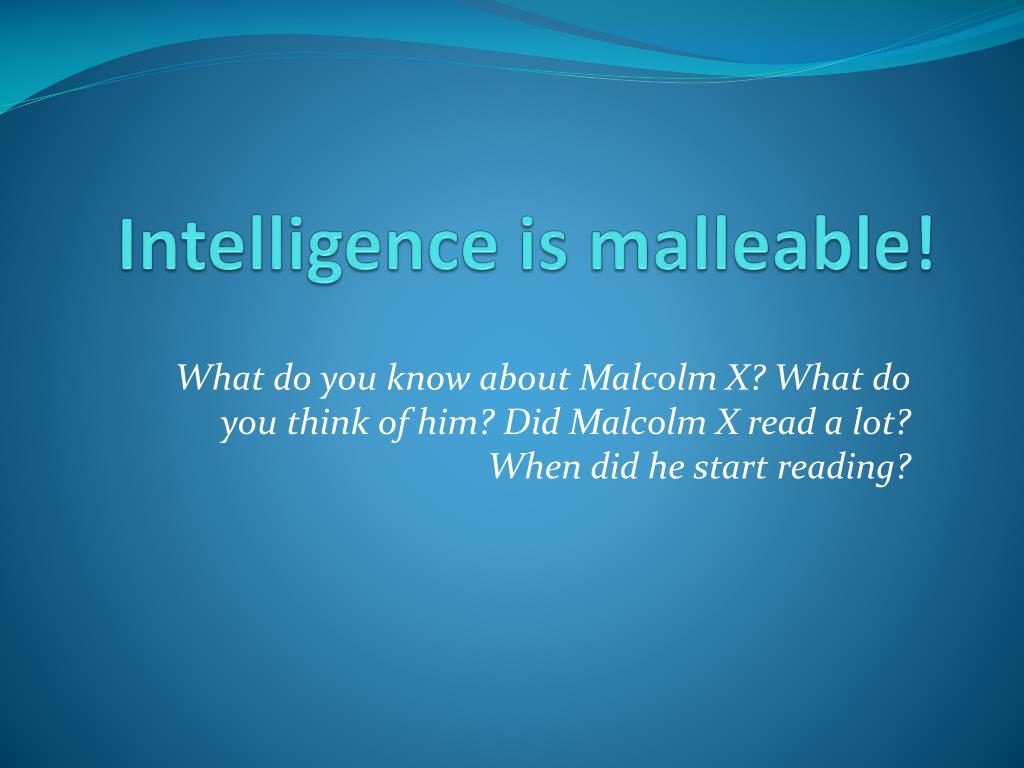 Intelligence is malleable!

What do you know about Malcolm X? What do you think of him? Did Malcolm X read a lot? When did he start reading?